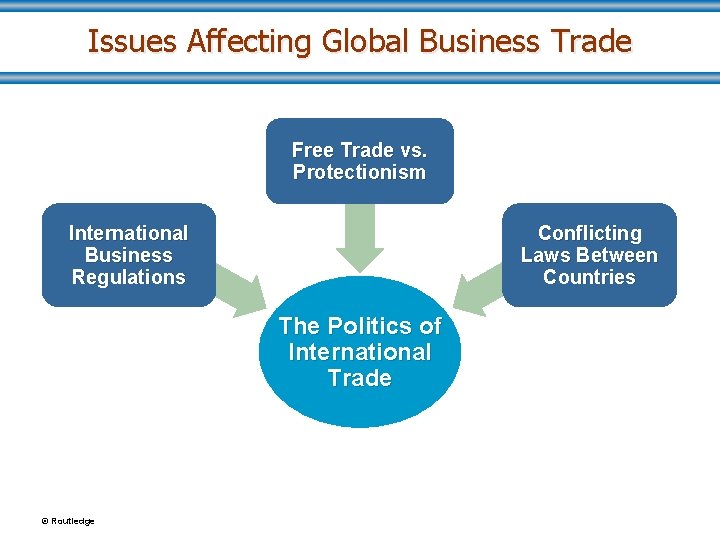 Issues Affecting Global Business Trade

Free Trade vs. Protectionism

International Business Regulations

Conflicting Laws Between Countries

The Politics of International Trade

© Routledge